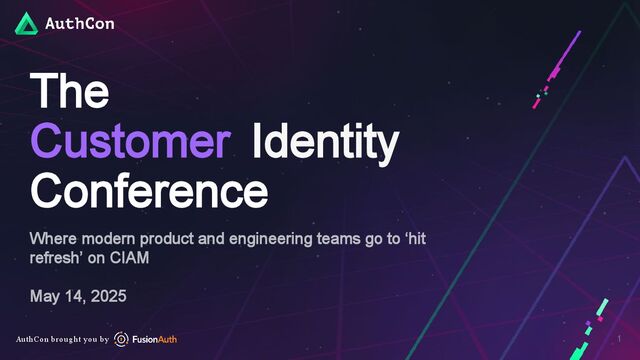 AuthCon

The Customer Identity Conference

Where modern product and engineering teams go to ‘hit refresh’ on CIAM

May 14, 2025

AuthCon brought you by FusionAuth

1